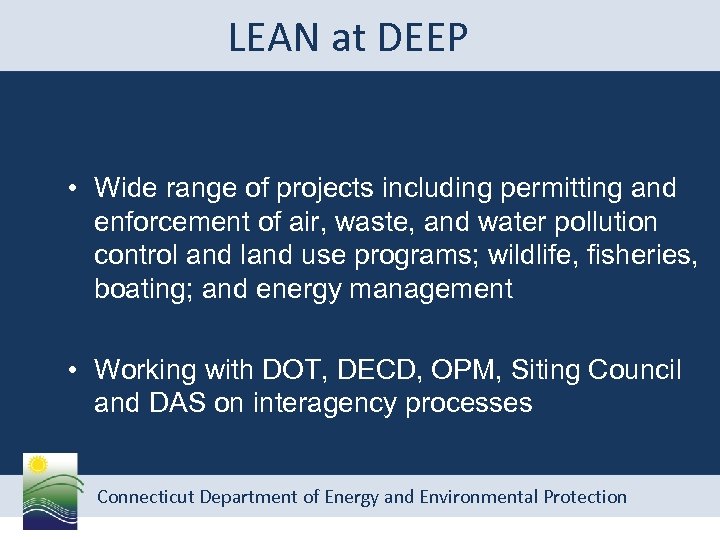 LEAN at DEEP

• Wide range of projects including permitting and enforcement of air, waste, and water pollution control and land use programs; wildlife, fisheries, boating; and energy management

• Working with DOT, DECD, OPM, Siting Council and DAS on interagency processes

Connecticut Department of Energy and Environmental Protection